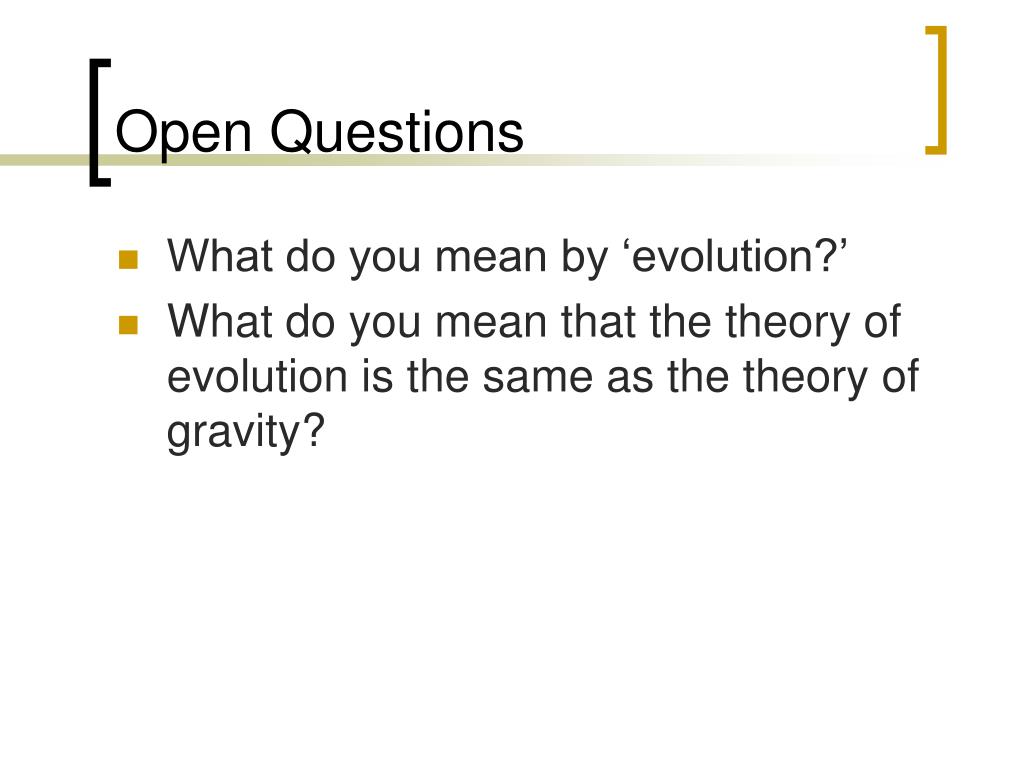 Open Questions

- What do you mean by ‘evolution?’
- What do you mean that the theory of evolution is the same as the theory of gravity?